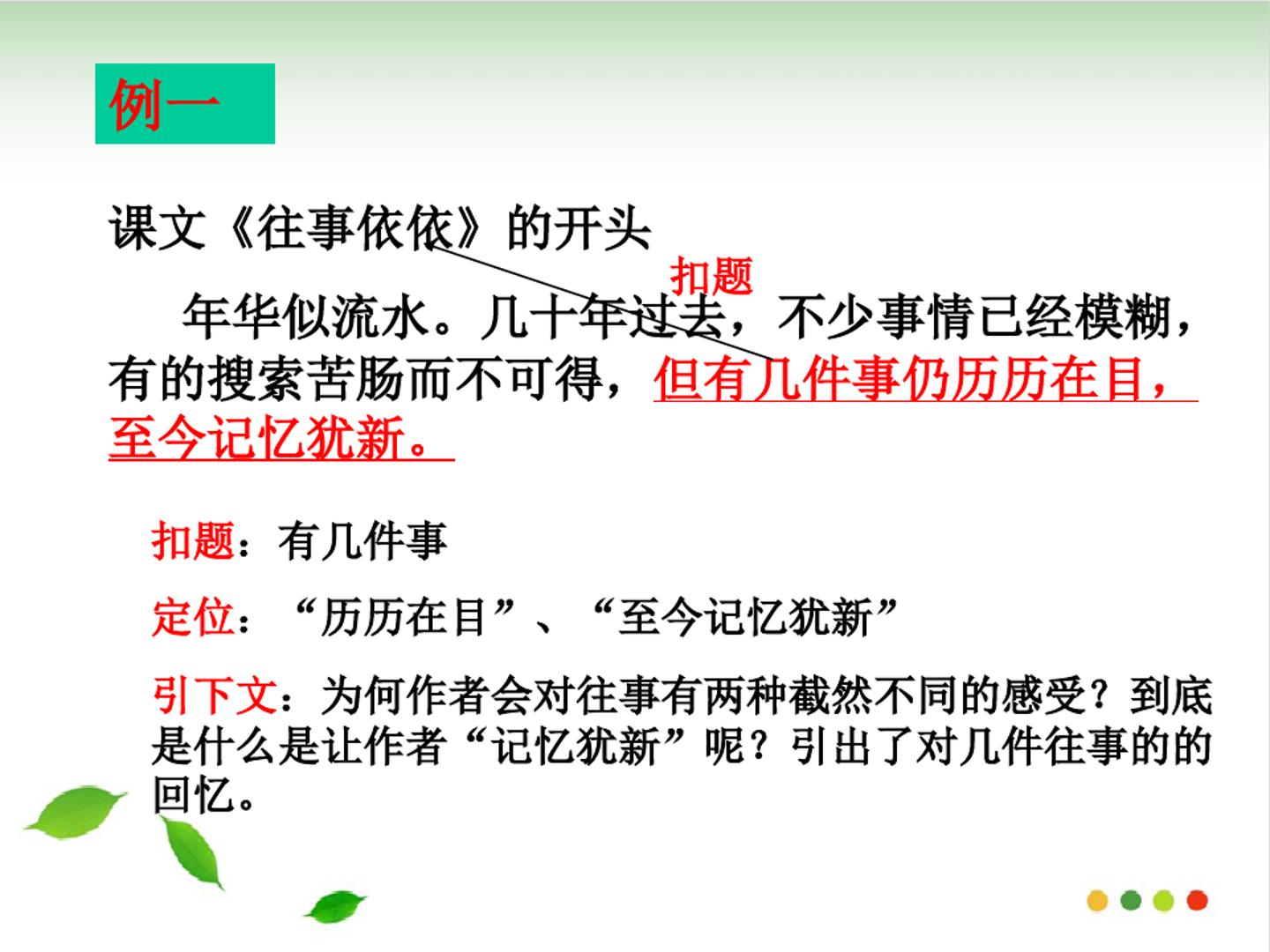 例一

课文《往事依依》的开头

扣题

年华似流水。几十年过去，不少事情已经模糊，有的搜索苦肠而不可得，但有几件事仍历历在目，至今记忆犹新。

扣题：有几件事

定位：“历历在目”、“至今记忆犹新”

引下文：为何作者会对往事有两种截然不同的感受？到底是什么是让作者“记忆犹新”呢？引出了对几件往事的的回忆。